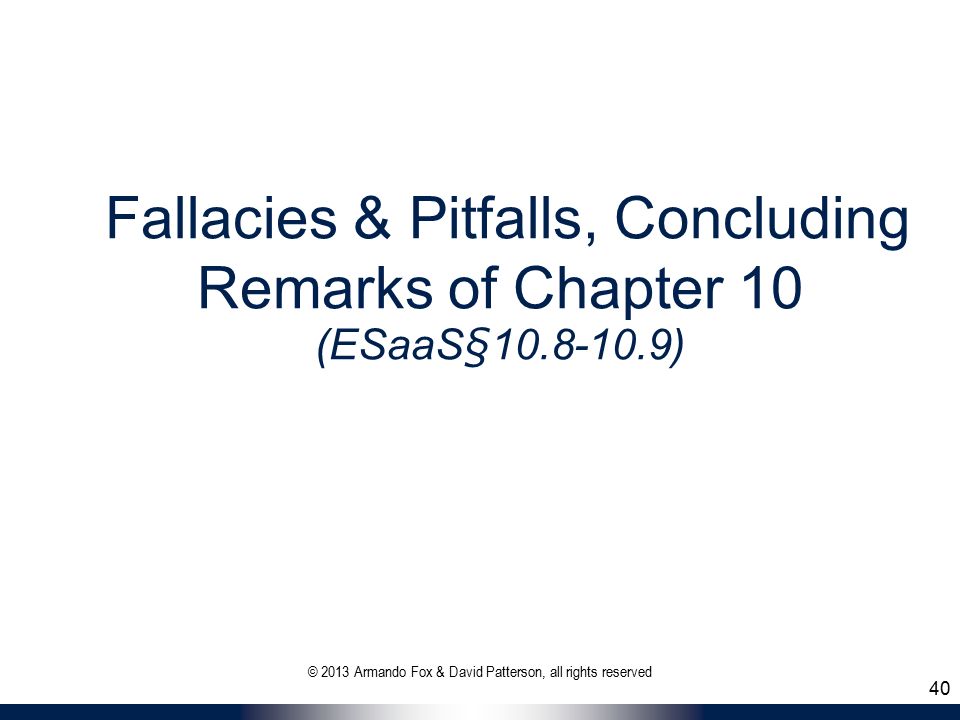 Fallacies & Pitfalls, Concluding Remarks of Chapter 10
(ESaaS§10.8-10.9)

© 2013 Armando Fox & David Patterson, all rights reserved

40